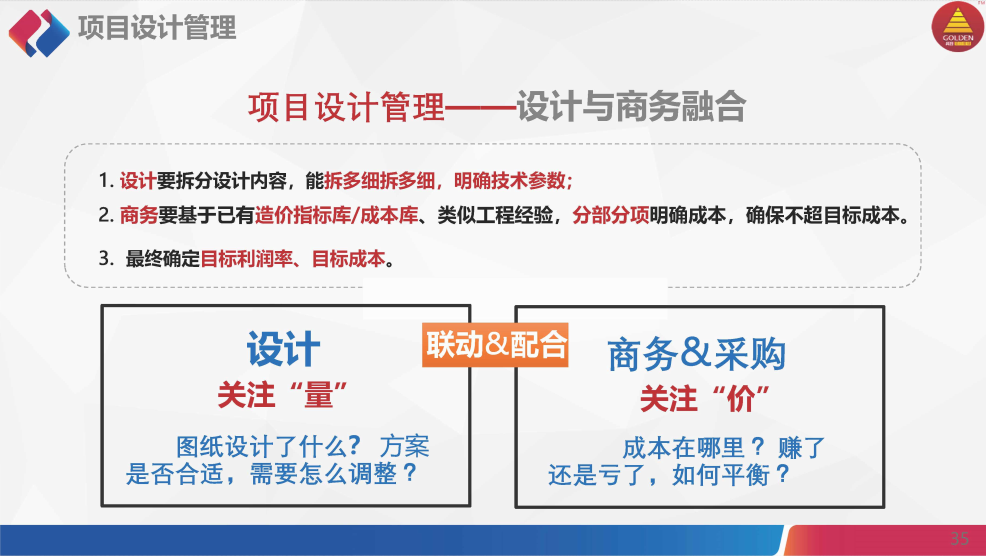 项目设计管理

GOLDEN

项目设计管理——设计与商务融合

1. 设计要拆分设计内容，能拆多细拆多细，明确技术参数；

2. 商务要基于已有造价指标库/成本库、类似工程经验，分部分项明确成本，确保不超目标成本。

3. 最终确定目标利润率、目标成本。

设计
关注“量”

图纸设计了什么？ 方案是否合适，需要怎么调整？

联动&配合

商务&采购
关注“价”

成本在哪里？ 赚了还是亏了，如何平衡？

35